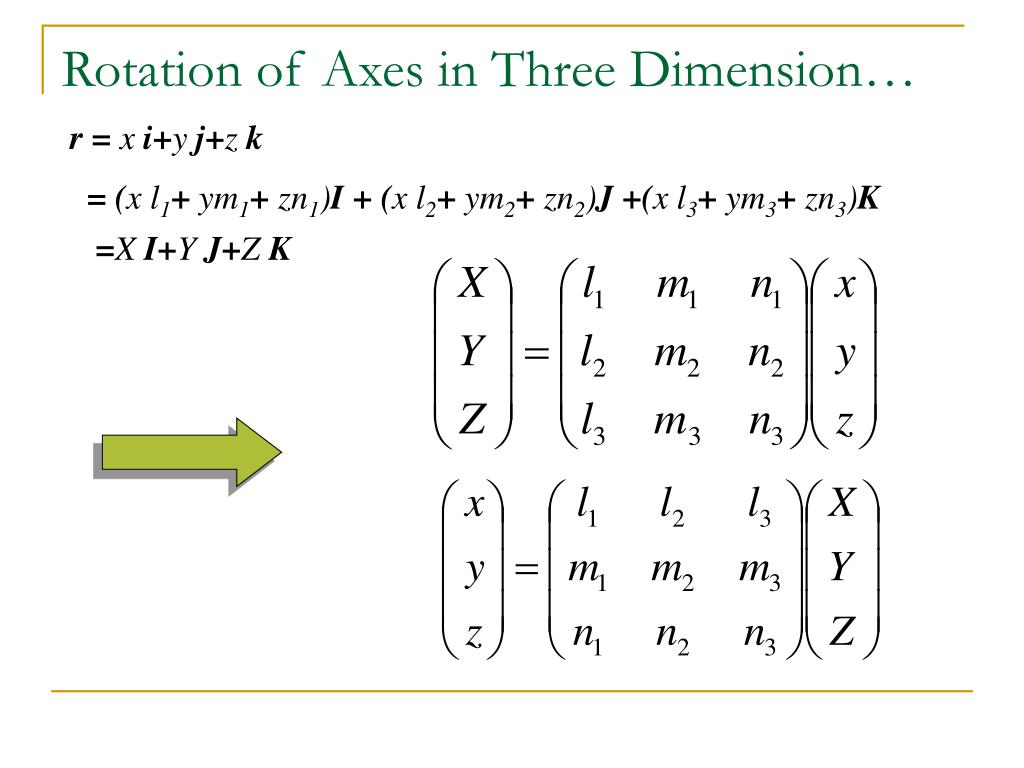 Rotation of Axes in Three Dimension…

$\boldsymbol{r} = x\,\boldsymbol{i}+y\,\boldsymbol{j}+z\,\boldsymbol{k}$

$= (x\,l_1+ ym_1+ zn_1)\boldsymbol{I} + (x\,l_2+ ym_2+ zn_2)\boldsymbol{J} +(x\,l_3+ ym_3+ zn_3)\boldsymbol{K}$

$=X\,\boldsymbol{I}+Y\,\boldsymbol{J}+Z\,\boldsymbol{K}$

$\begin{pmatrix} X \\ Y \\ Z \end{pmatrix} = \begin{pmatrix} l_1 & m_1 & n_1 \\ l_2 & m_2 & n_2 \\ l_3 & m_3 & n_3 \end{pmatrix} \begin{pmatrix} x \\ y \\ z \end{pmatrix}$

$\begin{pmatrix} x \\ y \\ z \end{pmatrix} = \begin{pmatrix} l_1 & l_2 & l_3 \\ m_1 & m_2 & m_3 \\ n_1 & n_2 & n_3 \end{pmatrix} \begin{pmatrix} X \\ Y \\ Z \end{pmatrix}$